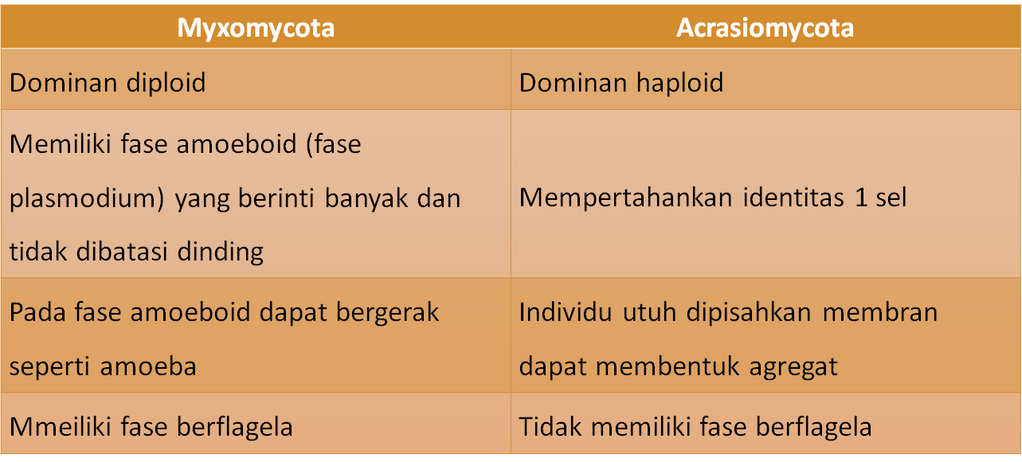 | Myxomycota | Acrasiomycota |
|---|---|
| Dominan diploid | Dominan haploid |
| Memiliki fase amoeboid (fase plasmodium) yang berinti banyak dan tidak dibatasi dinding | Mempertahankan identitas 1 sel |
| Pada fase amoeboid dapat bergerak seperti amoeba | Individu utuh dipisahkan membran dapat membentuk agregat |
| Mmeiliki fase berflagela | Tidak memiliki fase berflagela |